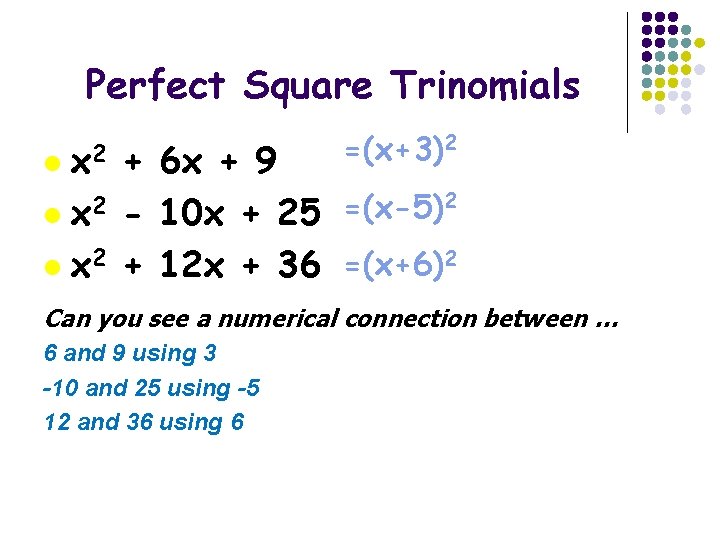 Perfect Square Trinomials

- $x^2 + 6x + 9$ $=(x+3)^2$
- $x^2 - 10x + 25$ $=(x-5)^2$
- $x^2 + 12x + 36$ $=(x+6)^2$

Can you see a numerical connection between …

6 and 9 using 3

-10 and 25 using -5

12 and 36 using 6